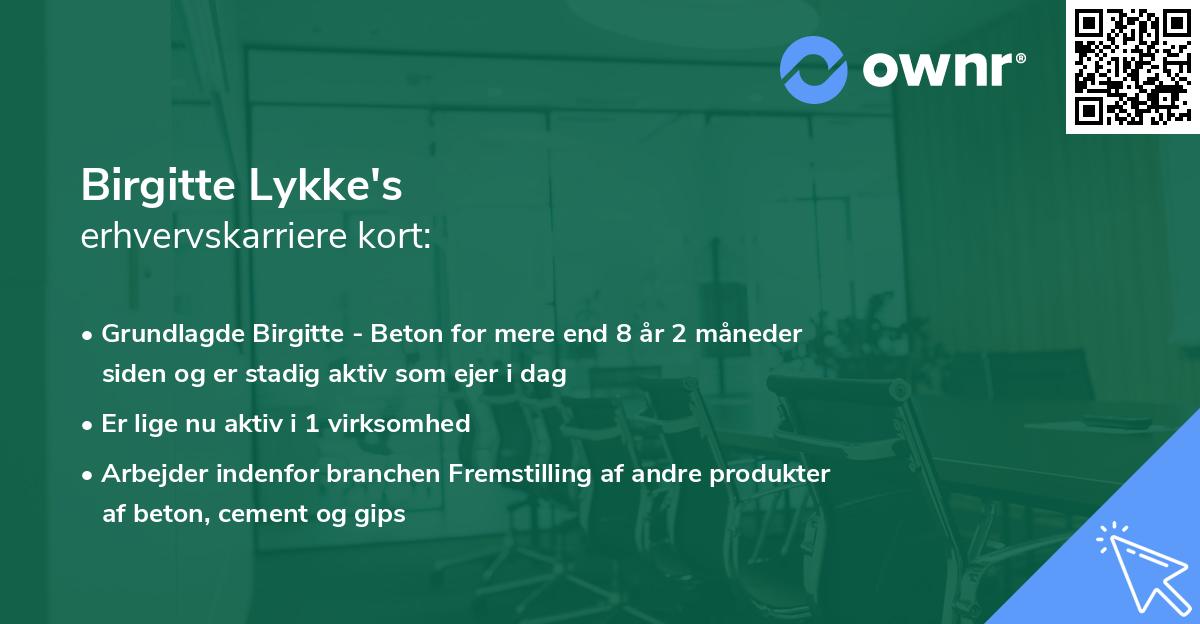 ownr®

Birgitte Lykke's
erhvervskarriere kort:

• Grundlagde Birgitte - Beton for mere end 8 år 2 måneder siden og er stadig aktiv som ejer i dag

• Er lige nu aktiv i 1 virksomhed

• Arbejder indenfor branchen Fremstilling af andre produkter af beton, cement og gips